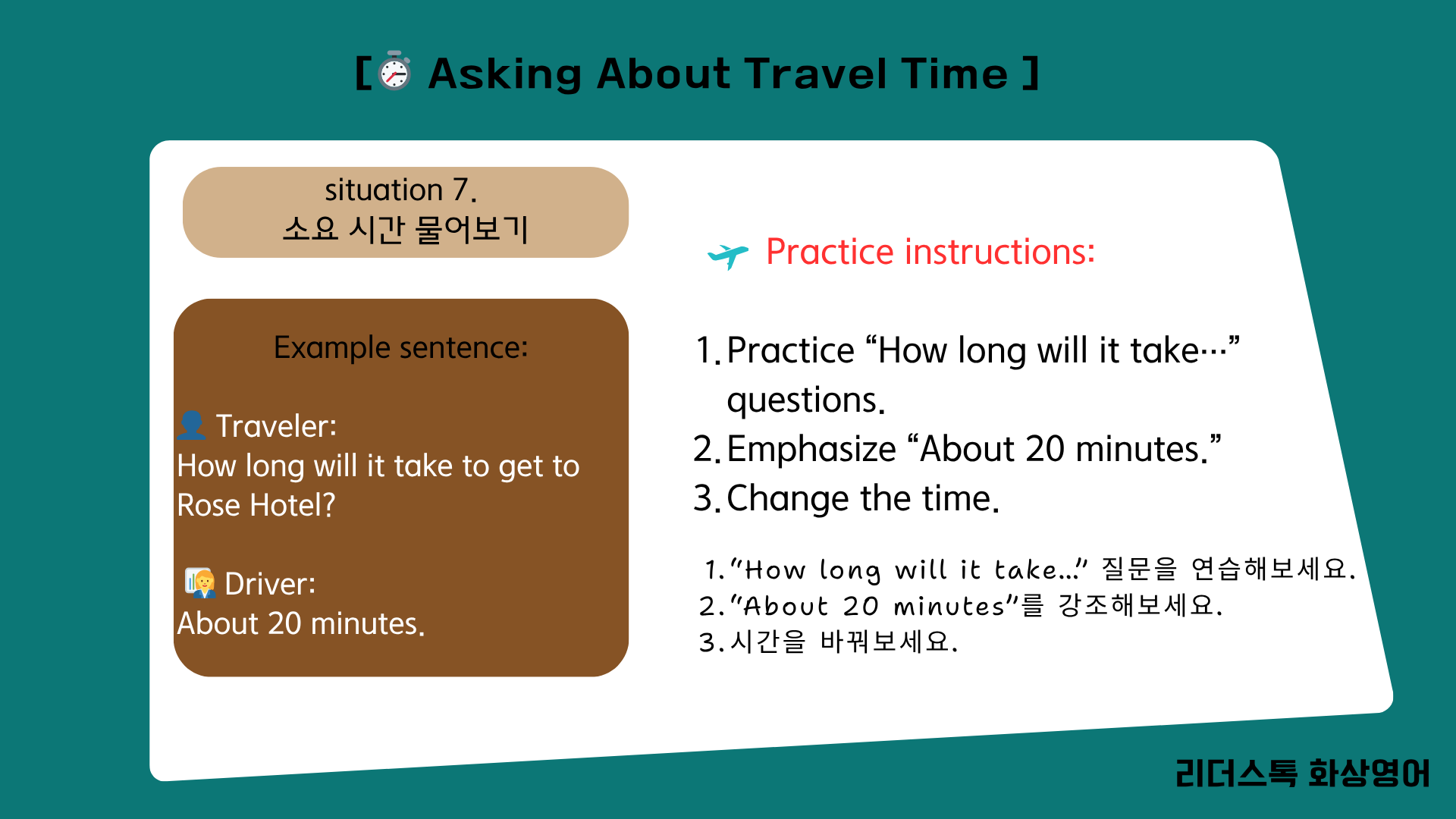 [ Asking About Travel Time ]

situation 7.
소요 시간 물어보기

Example sentence:

Traveler:
How long will it take to get to Rose Hotel?

Driver:
About 20 minutes.

Practice instructions:

1. Practice “How long will it take…” questions.
2. Emphasize “About 20 minutes.”
3. Change the time.

1. “How long will it take…” 질문을 연습해보세요.
2. “About 20 minutes”를 강조해보세요.
3. 시간을 바꿔보세요.

리더스톡 화상영어